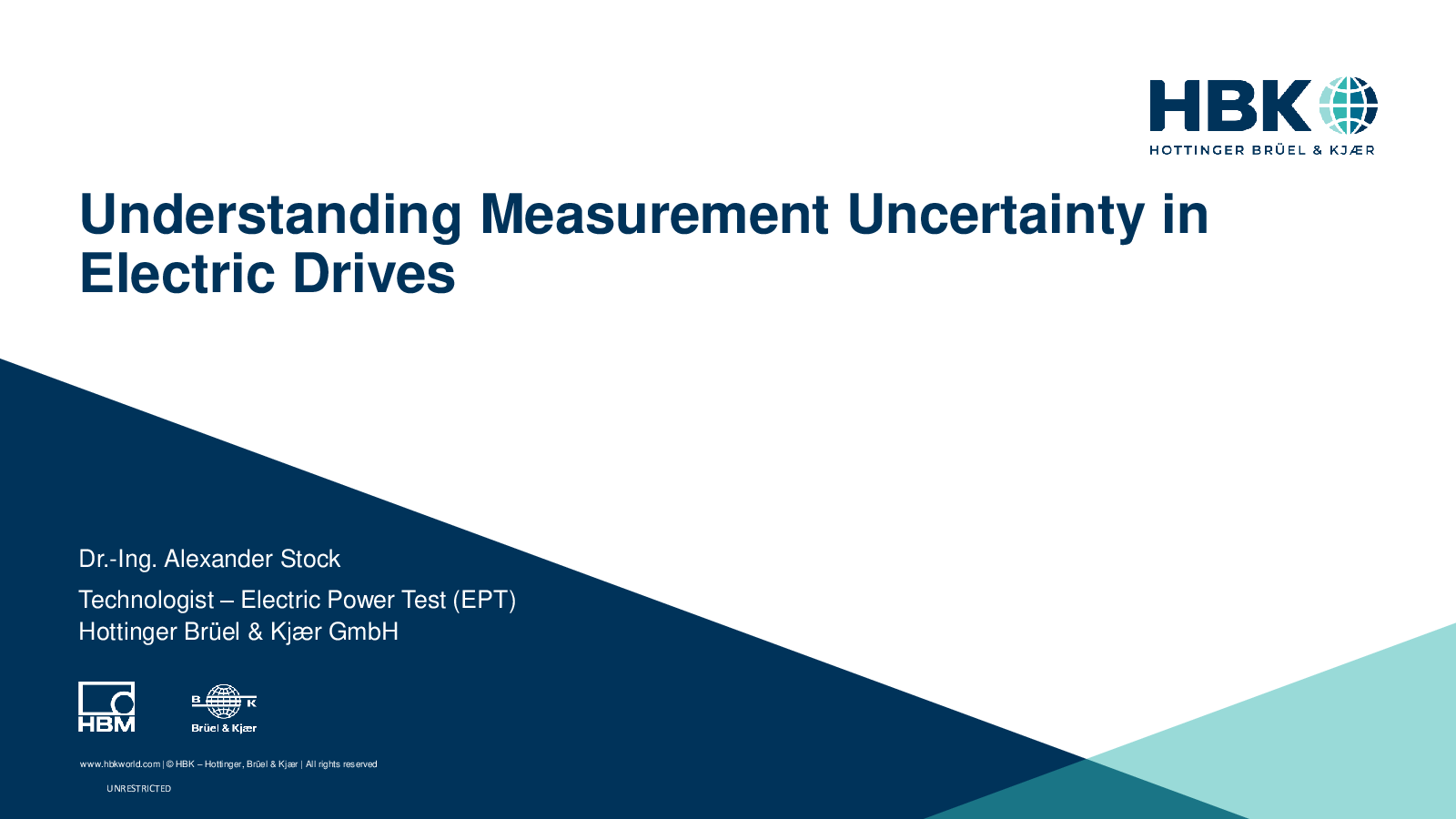 HBK
HOTTINGER BRÜEL & KJÆR

Understanding Measurement Uncertainty in Electric Drives

Dr.-Ing. Alexander Stock

Technologist – Electric Power Test (EPT)
Hottinger Brüel & Kjær GmbH

HBM

B K
Brüel & Kjær

www.hbkworld.com | © HBK – Hottinger, Brüel & Kjær | All rights reserved

UNRESTRICTED